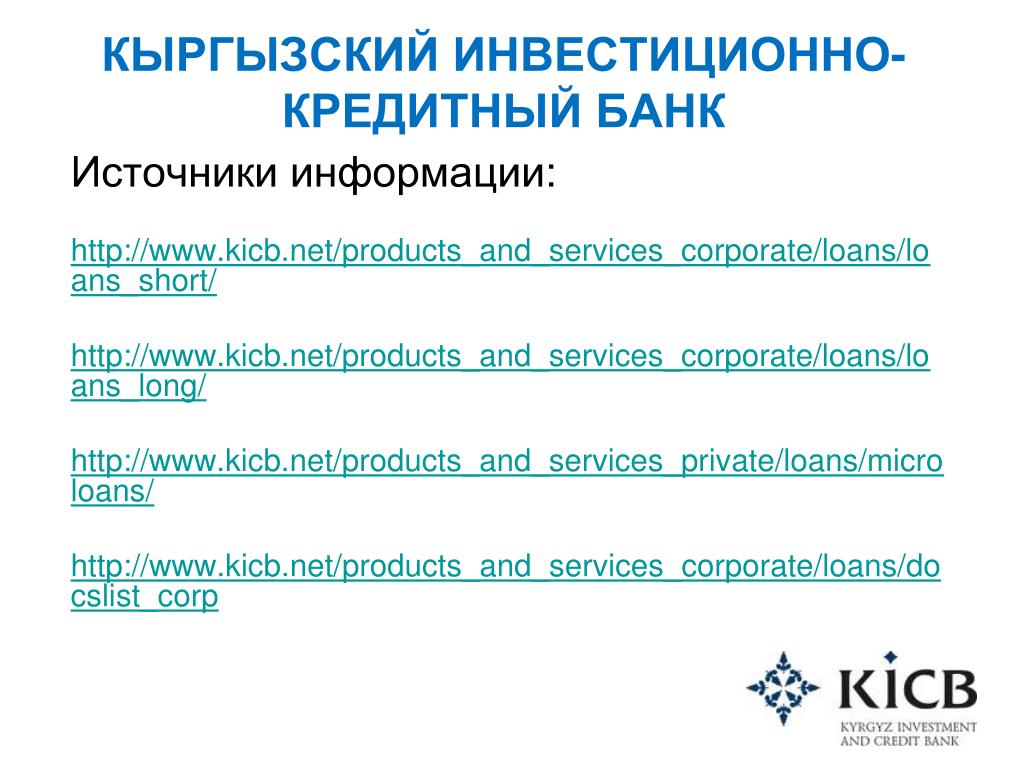 КЫРГЫЗСКИЙ ИНВЕСТИЦИОННО-КРЕДИТНЫЙ БАНК

Источники информации:

http://www.kicb.net/products_and_services_corporate/loans/loans_short/

http://www.kicb.net/products_and_services_corporate/loans/loans_long/

http://www.kicb.net/products_and_services_private/loans/microloans/

http://www.kicb.net/products_and_services_corporate/loans/docslist_corp

KICB
KYRGYZ INVESTMENT AND CREDIT BANK